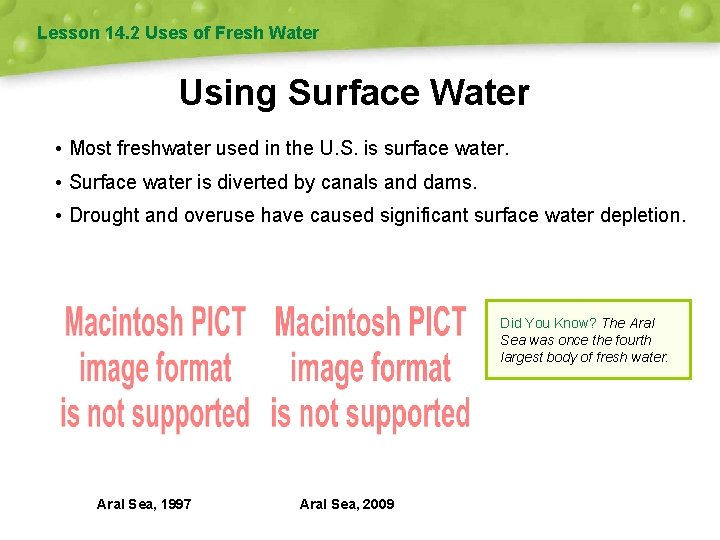 Lesson 14.2 Uses of Fresh Water

Using Surface Water

• Most freshwater used in the U.S. is surface water.
• Surface water is diverted by canals and dams.
• Drought and overuse have caused significant surface water depletion.

Macintosh PICT image format is not supported

Macintosh PICT image format is not supported

Did You Know? The Aral Sea was once the fourth largest body of fresh water.

Aral Sea, 1997

Aral Sea, 2009